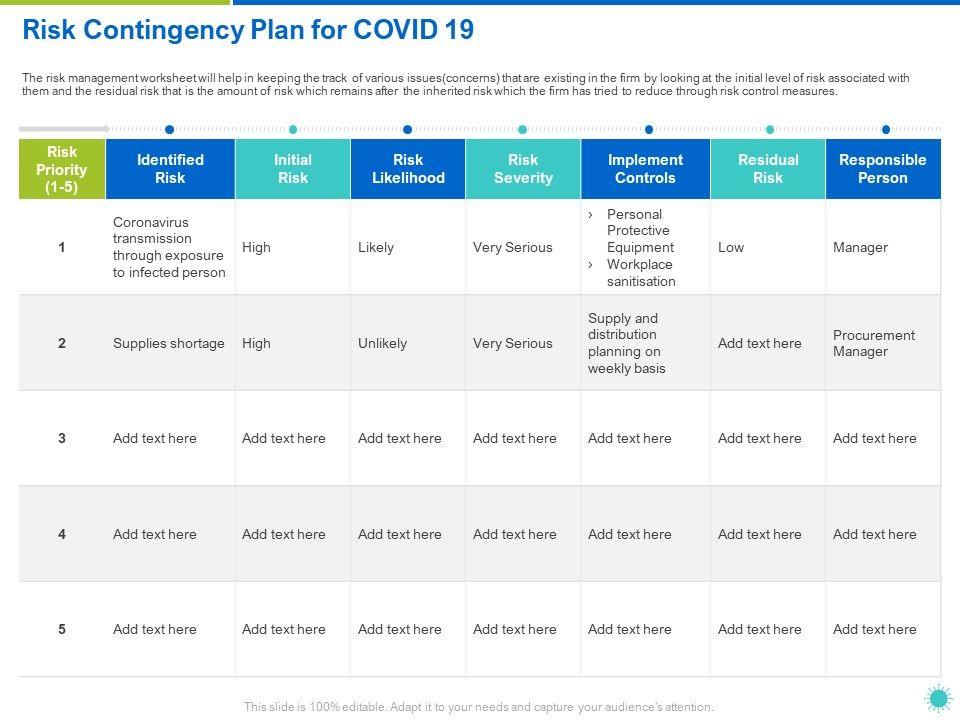 Risk Contingency Plan for COVID 19

The risk management worksheet will help in keeping the track of various issues(concerns) that are existing in the firm by looking at the initial level of risk associated with them and the residual risk that is the amount of risk which remains after the inherited risk which the firm has tried to reduce through risk control measures.

| Risk Priority (1-5) | Identified Risk | Initial Risk | Risk Likelihood | Risk Severity | Implement Controls | Residual Risk | Responsible Person |
|---|---|---|---|---|---|---|---|
| 1 | Coronavirus transmission through exposure to infected person | High | Likely | Very Serious | › Personal Protective Equipment › Workplace sanitisation | Low | Manager |
| 2 | Supplies shortage | High | Unlikely | Very Serious | Supply and distribution planning on weekly basis | Add text here | Procurement Manager |
| 3 | Add text here | Add text here | Add text here | Add text here | Add text here | Add text here | Add text here |
| 4 | Add text here | Add text here | Add text here | Add text here | Add text here | Add text here | Add text here |
| 5 | Add text here | Add text here | Add text here | Add text here | Add text here | Add text here | Add text here |

This slide is 100% editable. Adapt it to your needs and capture your audience's attention.